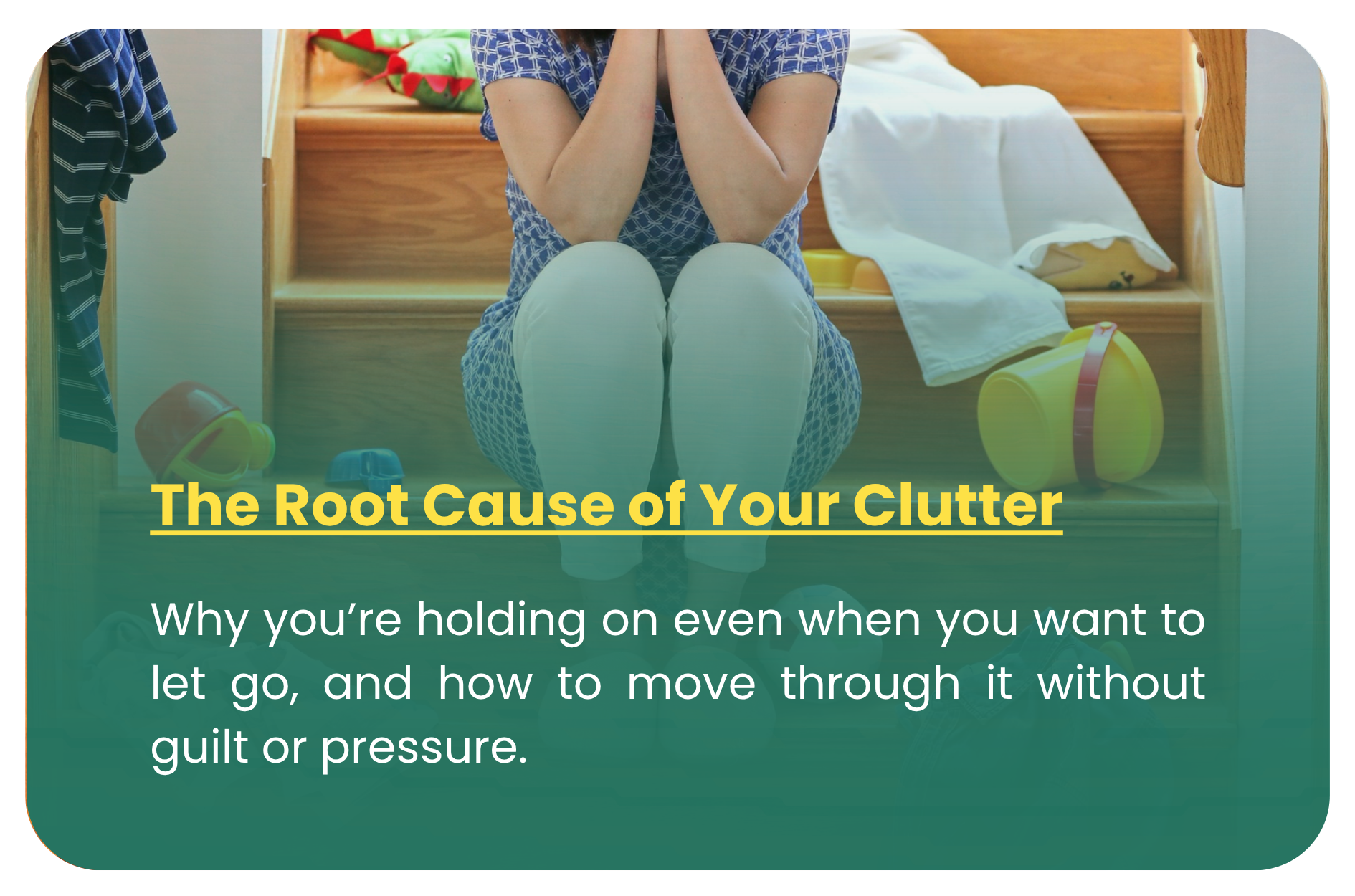 The Root Cause of Your Clutter

Why you’re holding on even when you want to let go, and how to move through it without guilt or pressure.